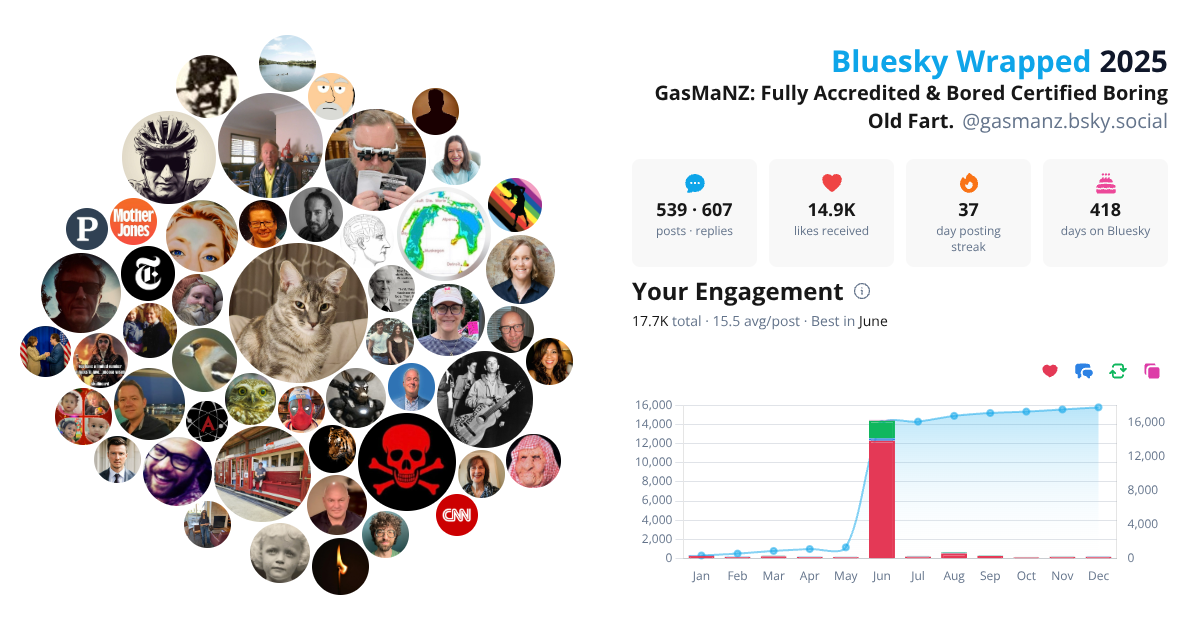 P
Mother Jones
CNN

Bluesky Wrapped 2025
GasMaNZ: Fully Accredited & Bored Certified Boring Old Fart. @gasmanz.bsky.social

539 · 607
posts · replies

14.9K
likes received

37
day posting streak

418
days on Bluesky

Your Engagement
17.7K total · 15.5 avg/post · Best in June

16,000
14,000
12,000
10,000
8,000
6,000
4,000
2,000
0

16,000
12,000
8,000
4,000
0

Jan Feb Mar Apr May Jun Jul Aug Sep Oct Nov Dec